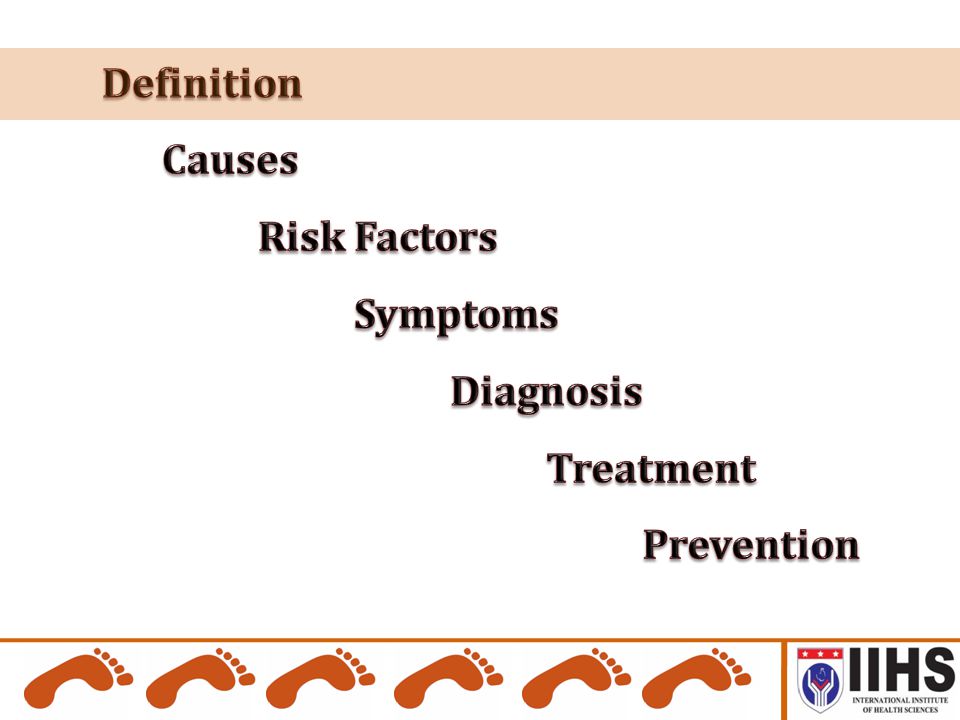 Definition

Causes

Risk Factors

Symptoms

Diagnosis

Treatment

Prevention

IIHS
INTERNATIONAL INSTITUTE OF HEALTH SCIENCES